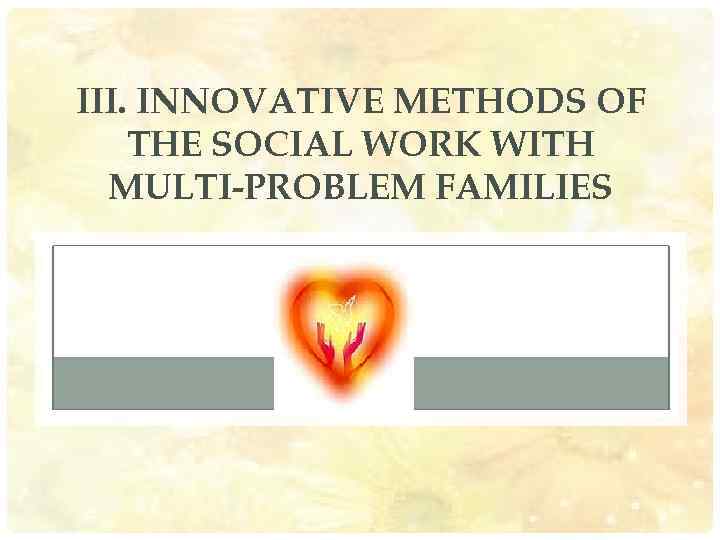 III. INNOVATIVE METHODS OF THE SOCIAL WORK WITH MULTI-PROBLEM FAMILIES